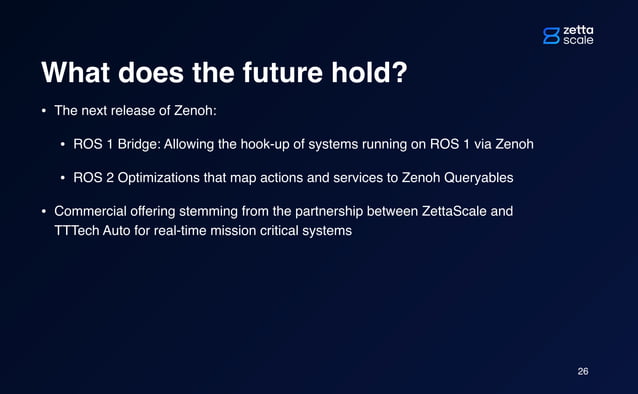 zetta scale

What does the future hold?

• The next release of Zenoh:

• ROS 1 Bridge: Allowing the hook-up of systems running on ROS 1 via Zenoh

• ROS 2 Optimizations that map actions and services to Zenoh Queryables

• Commercial offering stemming from the partnership between ZettaScale and TTTech Auto for real-time mission critical systems

26